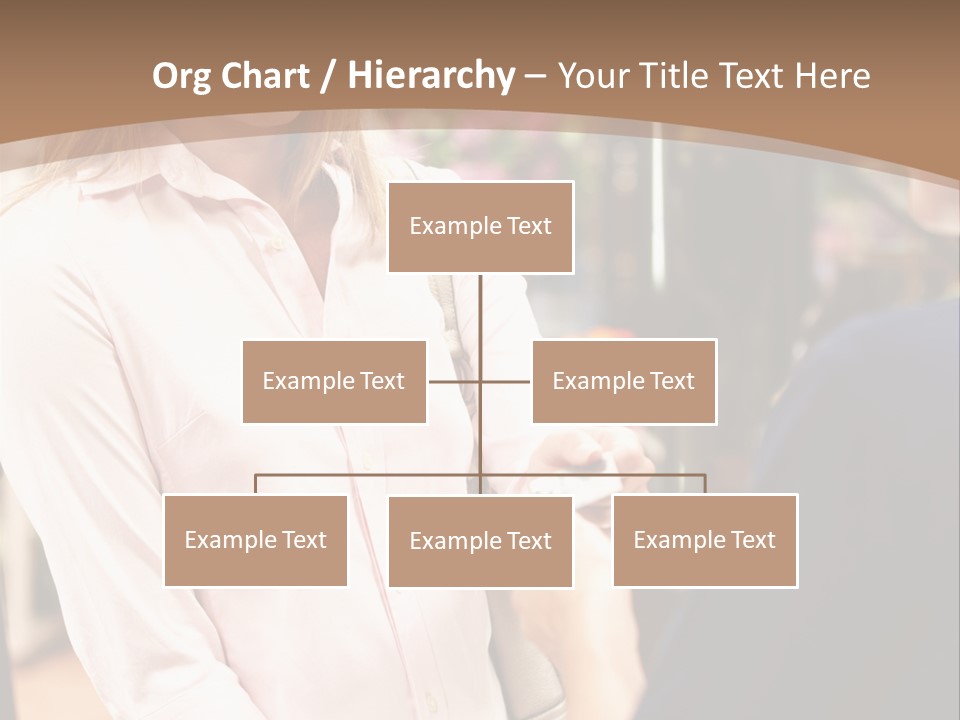 Org Chart / Hierarchy – Your Title Text Here

Example Text

Example Text

Example Text

Example Text

Example Text

Example Text